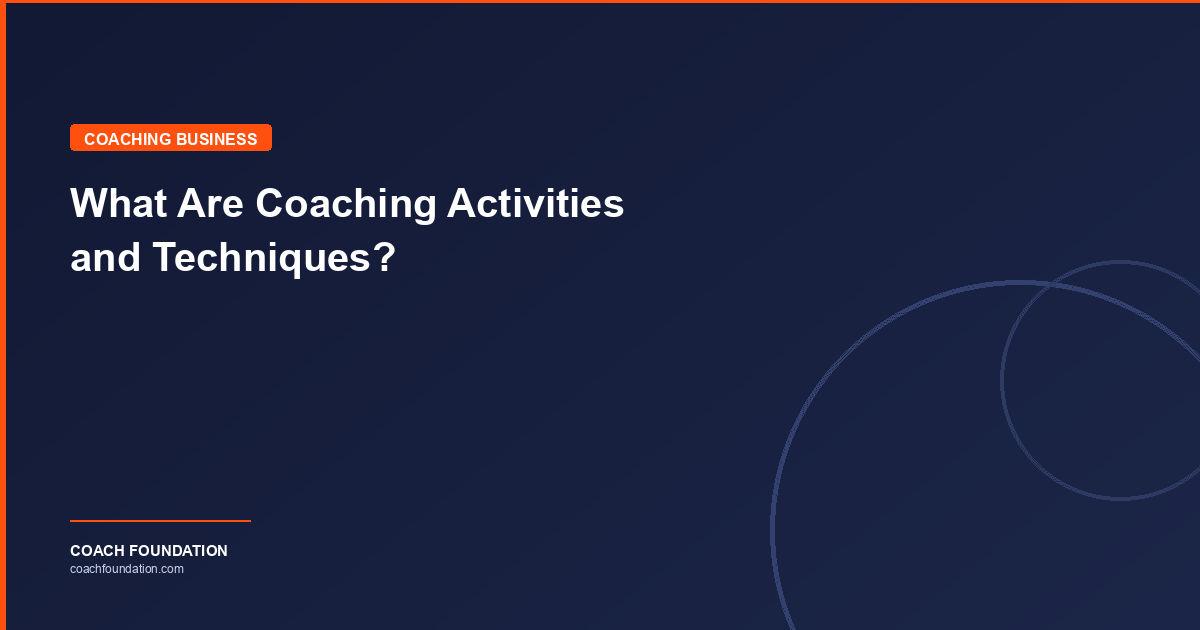 COACHING BUSINESS

What Are Coaching Activities and Techniques?

COACH FOUNDATION
coachfoundation.com